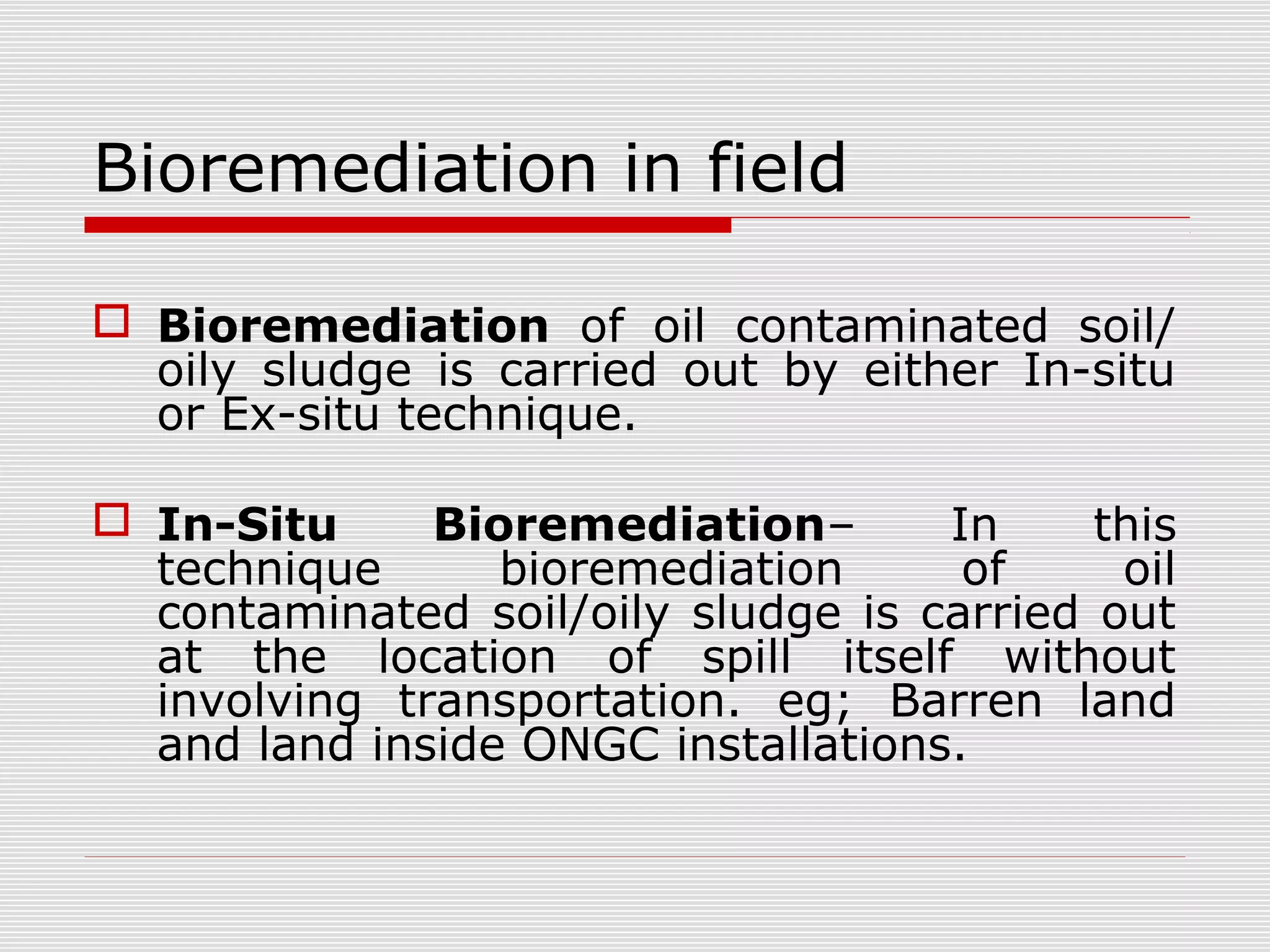 Bioremediation in field

Bioremediation of oil contaminated soil/ oily sludge is carried out by either In-situ or Ex-situ technique.

In-Situ Bioremediation– In this technique bioremediation of oil contaminated soil/oily sludge is carried out at the location of spill itself without involving transportation. eg; Barren land and land inside ONGC installations.